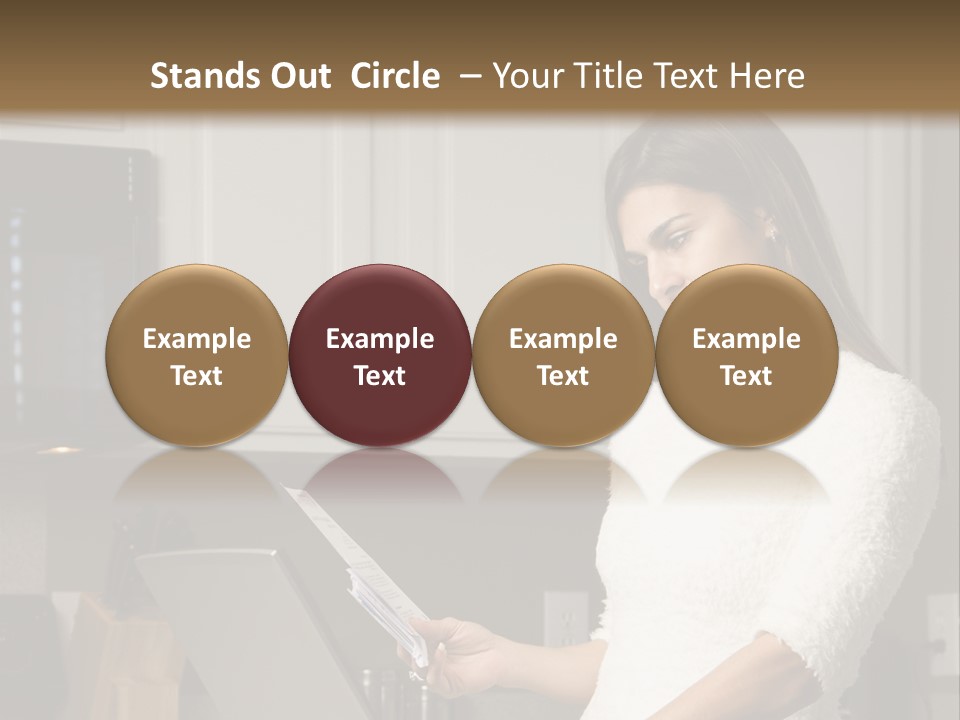 Stands Out Circle – Your Title Text Here

Example Text

Example Text

Example Text

Example Text